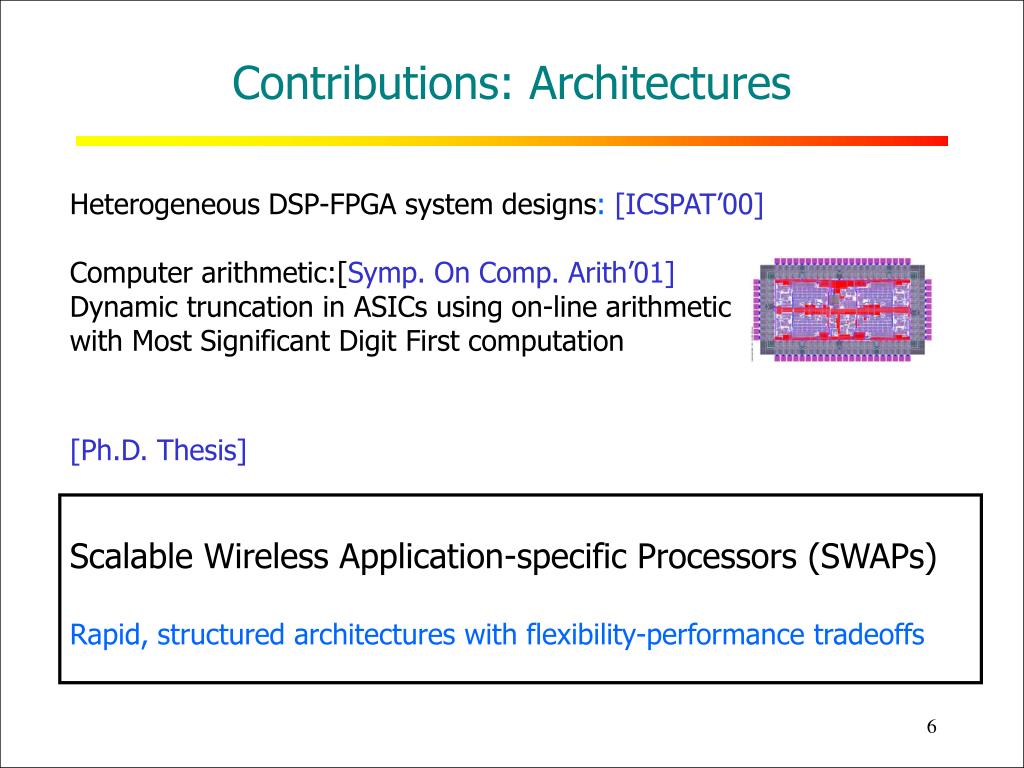 Contributions: Architectures

Heterogeneous DSP-FPGA system designs: [ICSPAT'00]

Computer arithmetic:[Symp. On Comp. Arith'01]
Dynamic truncation in ASICs using on-line arithmetic with Most Significant Digit First computation

[Ph.D. Thesis]

Scalable Wireless Application-specific Processors (SWAPs)

Rapid, structured architectures with flexibility-performance tradeoffs

6